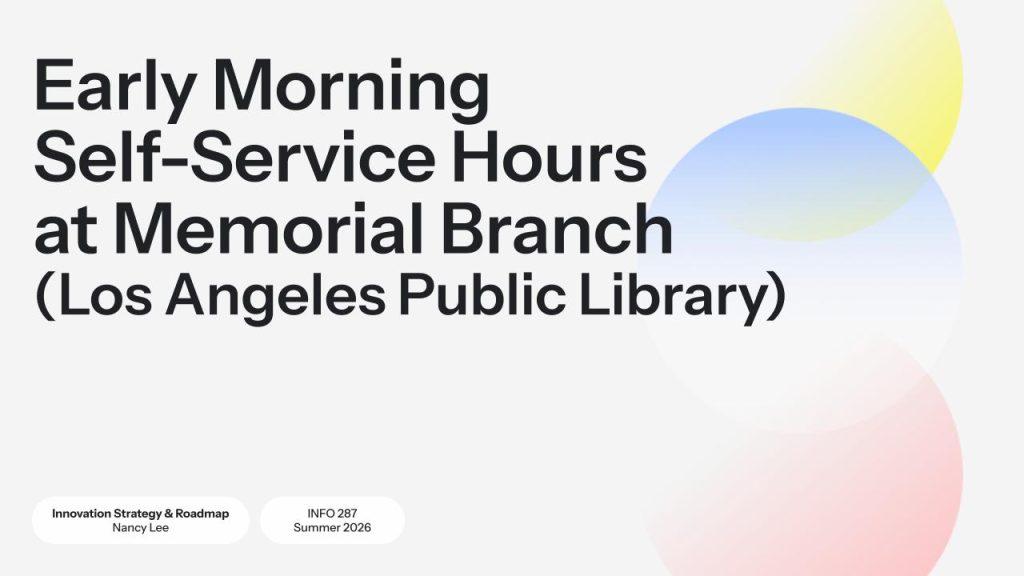 Early Morning Self-Service Hours at Memorial Branch (Los Angeles Public Library)

Innovation Strategy & Roadmap
Nancy Lee

INFO 287
Summer 2026